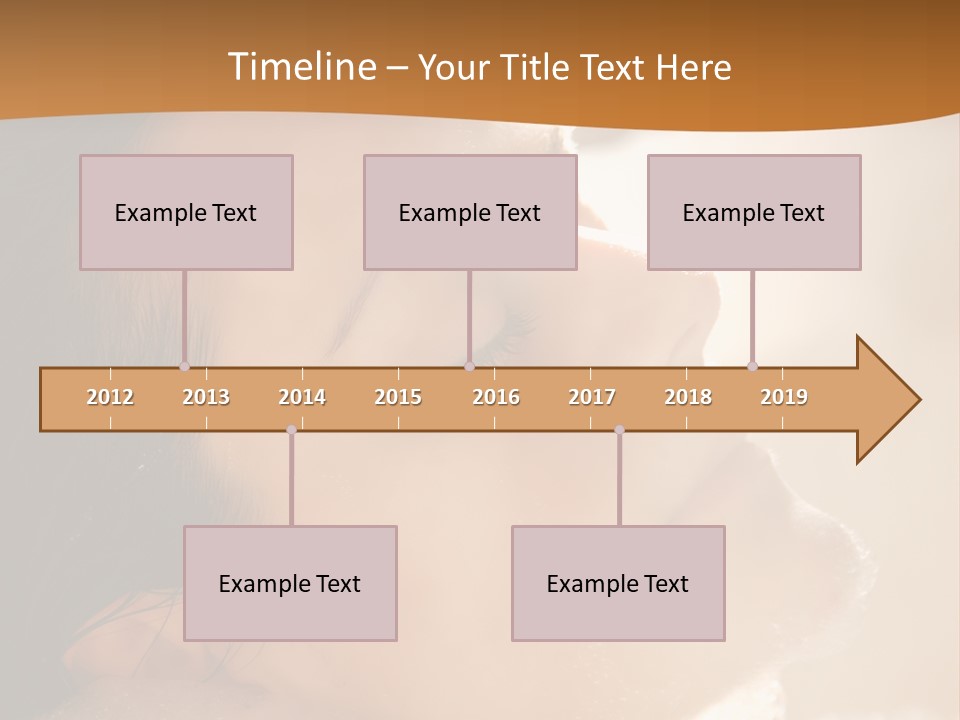 Timeline – Your Title Text Here

Example Text

Example Text

Example Text

2012 2013 2014 2015 2016 2017 2018 2019

Example Text

Example Text